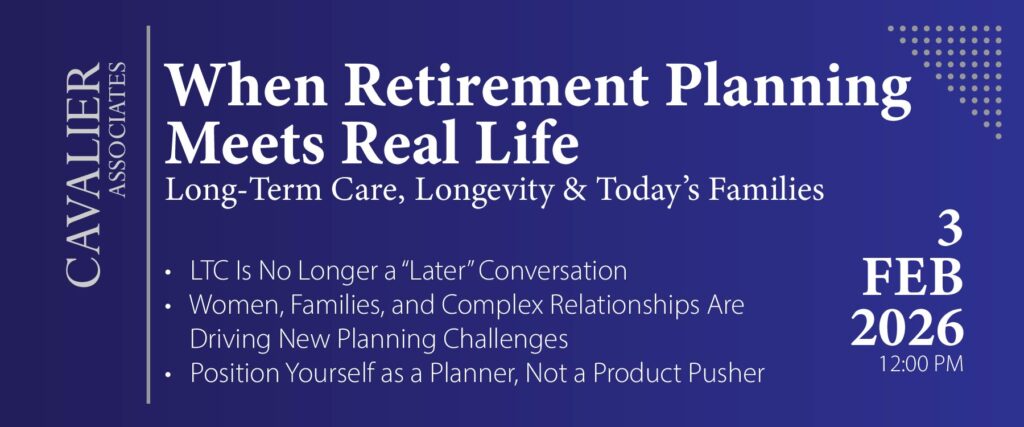 CAVALIER ASSOCIATES

When Retirement Planning Meets Real Life

Long-Term Care, Longevity & Today's Families

• LTC Is No Longer a "Later" Conversation
• Women, Families, and Complex Relationships Are Driving New Planning Challenges
• Position Yourself as a Planner, Not a Product Pusher

3 FEB 2026
12:00 PM